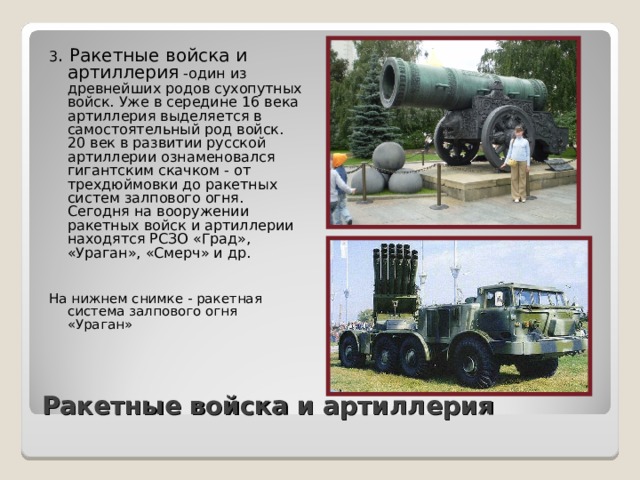 3. Ракетные войска и артиллерия -один из древнейших родов сухопутных войск. Уже в середине 16 века артиллерия выделяется в самостоятельный род войск. 20 век в развитии русской артиллерии ознаменовался гигантским скачком - от трехдюймовки до ракетных систем залпового огня. Сегодня на вооружении ракетных войск и артиллерии находятся РСЗО «Град», «Ураган», «Смерч» и др.

На нижнем снимке - ракетная система залпового огня «Ураган»

Ракетные войска и артиллерия